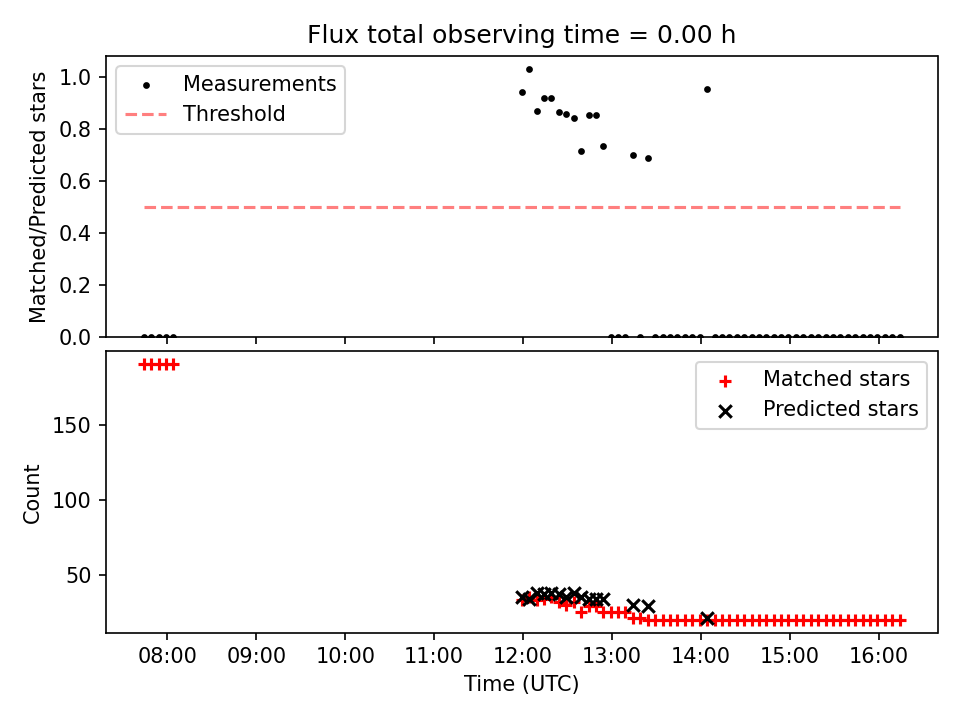 Flux total observing time = 0.00 h

Measurements
Threshold

Matched/Predicted stars

1.0
0.8
0.6
0.4
0.2
0.0

Matched stars
Predicted stars

Count

150
100
50

08:00
09:00
10:00
11:00
12:00
13:00
14:00
15:00
16:00

Time (UTC)